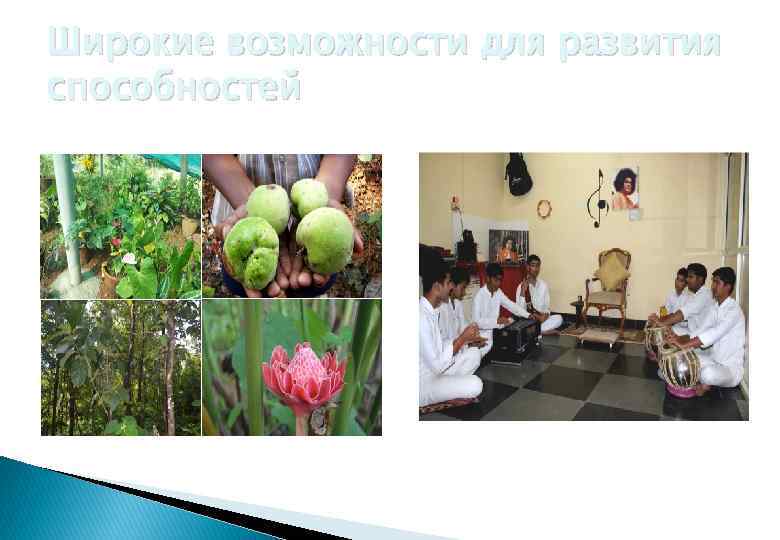 Широкие возможности для развития способностей